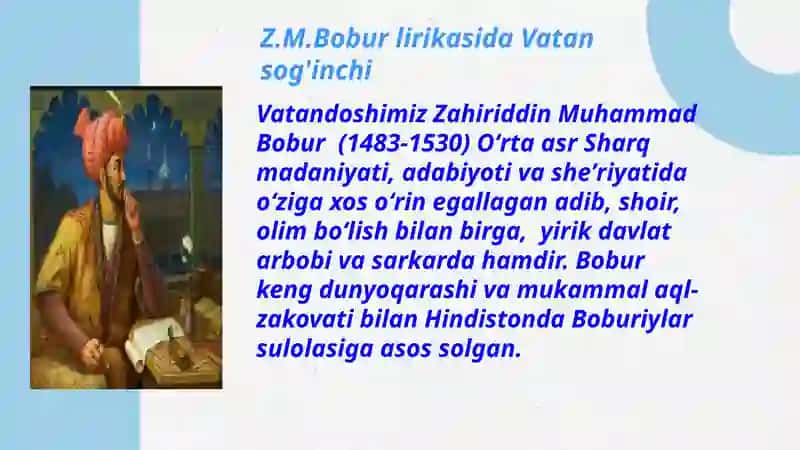 Z.M.Bobur lirikasida Vatan sog'inchi

Vatandoshimiz Zahiriddin Muhammad Bobur  (1483-1530) O‘rta asr Sharq madaniyati, adabiyoti va she’riyatida o‘ziga xos o‘rin egallagan adib, shoir, olim bo‘lish bilan birga,  yirik davlat arbobi va sarkarda hamdir. Bobur keng dunyoqarashi va mukammal aql-zakovati bilan Hindistonda Boburiylar sulolasiga asos solgan.